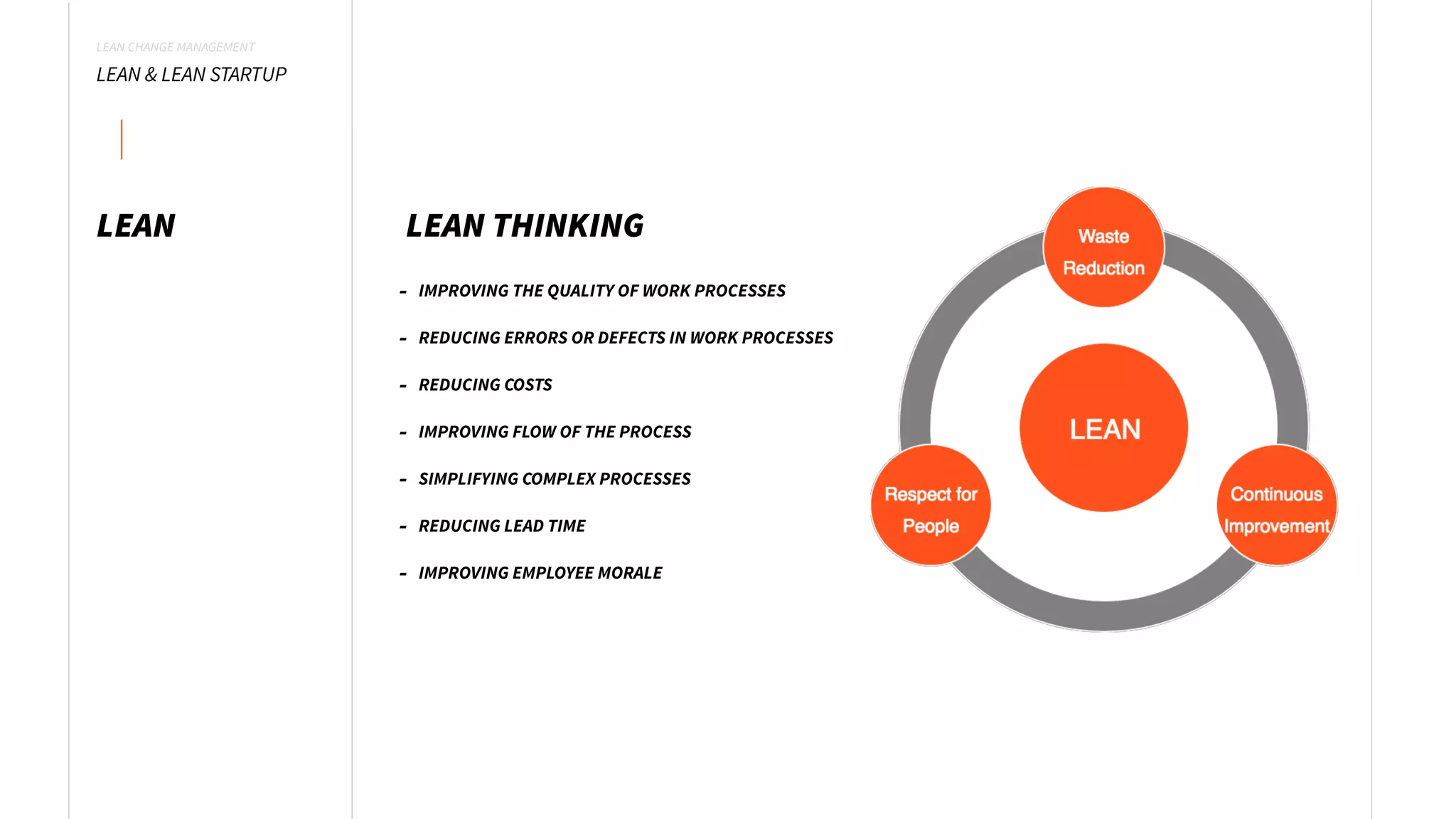 LEAN CHANGE MANAGEMENT

LEAN & LEAN STARTUP

LEAN

LEAN THINKING

- IMPROVING THE QUALITY OF WORK PROCESSES
- REDUCING ERRORS OR DEFECTS IN WORK PROCESSES
- REDUCING COSTS
- IMPROVING FLOW OF THE PROCESS
- SIMPLIFYING COMPLEX PROCESSES
- REDUCING LEAD TIME
- IMPROVING EMPLOYEE MORALE

Waste Reduction

LEAN

Respect for People

Continuous Improvement